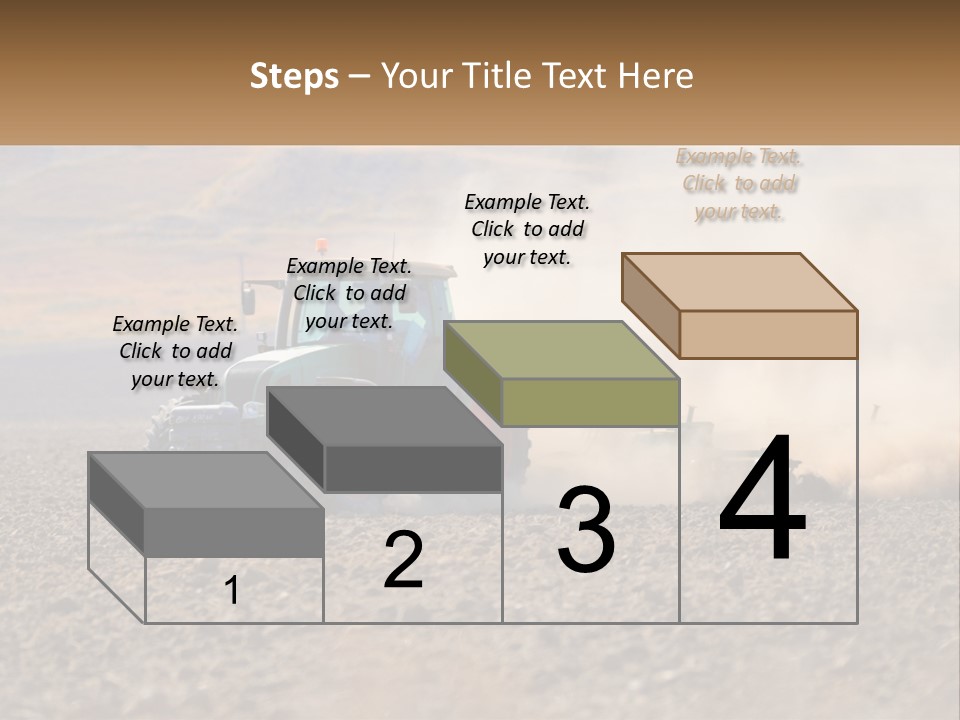 Steps – Your Title Text Here

Example Text. Click to add your text.

Example Text. Click to add your text.

Example Text. Click to add your text.

Example Text. Click to add your text.

1

2

3

4